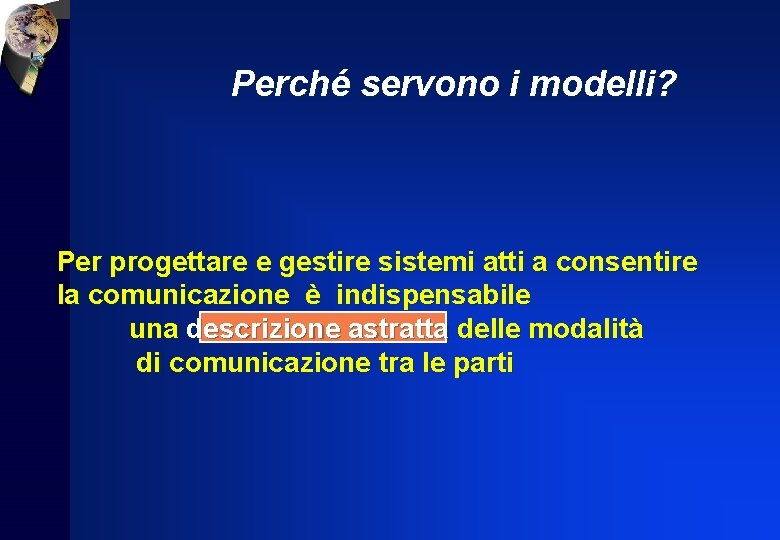 Perché servono i modelli?

Per progettare e gestire sistemi atti a consentire la comunicazione è indispensabile una descrizione astratta delle modalità di comunicazione tra le parti